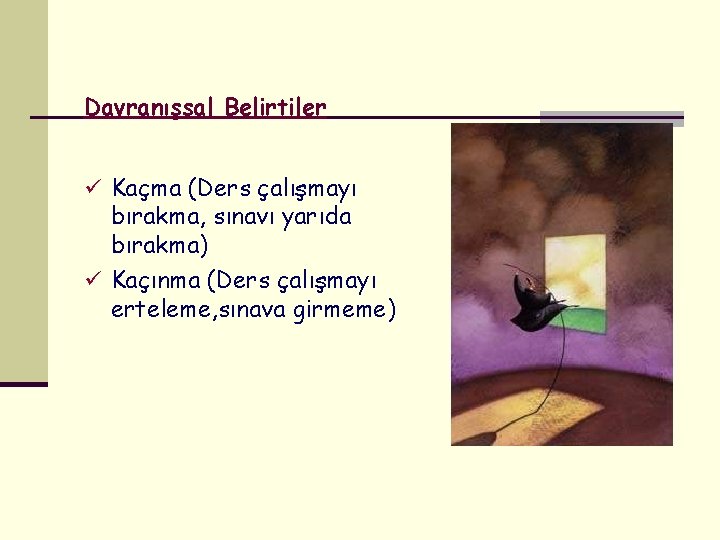 Davranışsal Belirtiler

✓ Kaçma (Ders çalışmayı bırakma, sınavı yarıda bırakma)

✓ Kaçınma (Ders çalışmayı erteleme,sınava girmeme)